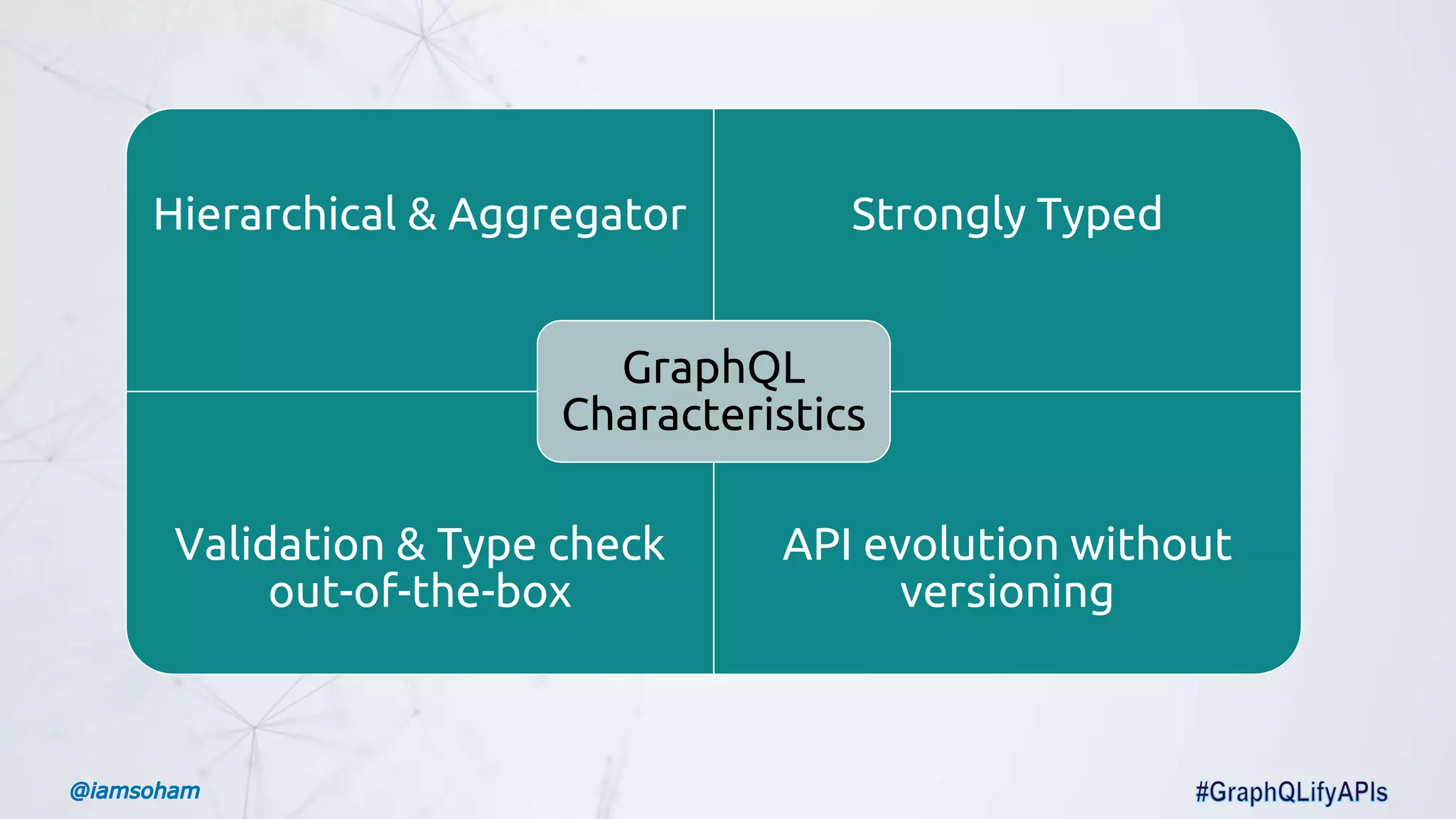 Hierarchical & Aggregator

Strongly Typed

GraphQL Characteristics

Validation & Type check out-of-the-box

API evolution without versioning

@iamsoham

#GraphQLifyAPIs